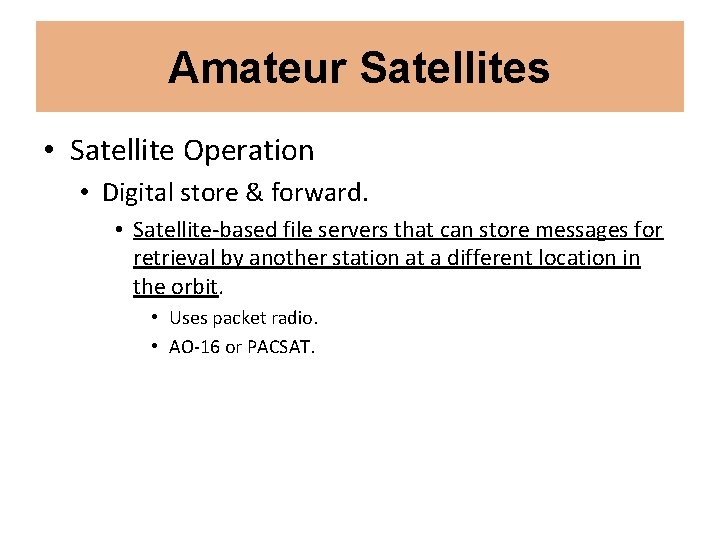 Amateur Satellites

• Satellite Operation
  • Digital store & forward.
    • Satellite-based file servers that can store messages for retrieval by another station at a different location in the orbit.
      • Uses packet radio.
      • AO-16 or PACSAT.